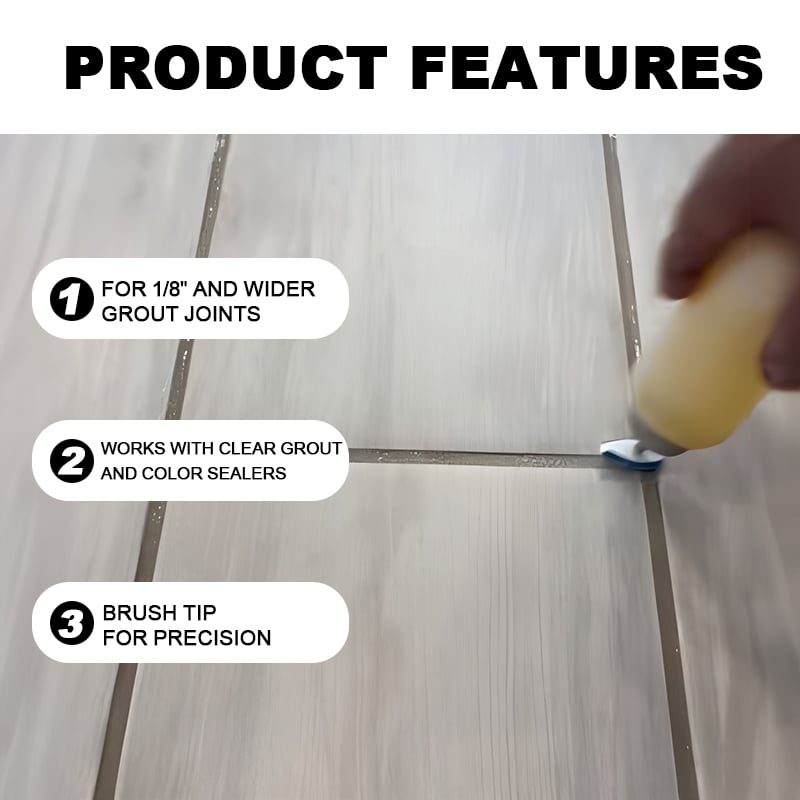 PRODUCT FEATURES

1 FOR 1/8" AND WIDER GROUT JOINTS

2 WORKS WITH CLEAR GROUT AND COLOR SEALERS

3 BRUSH TIP FOR PRECISION